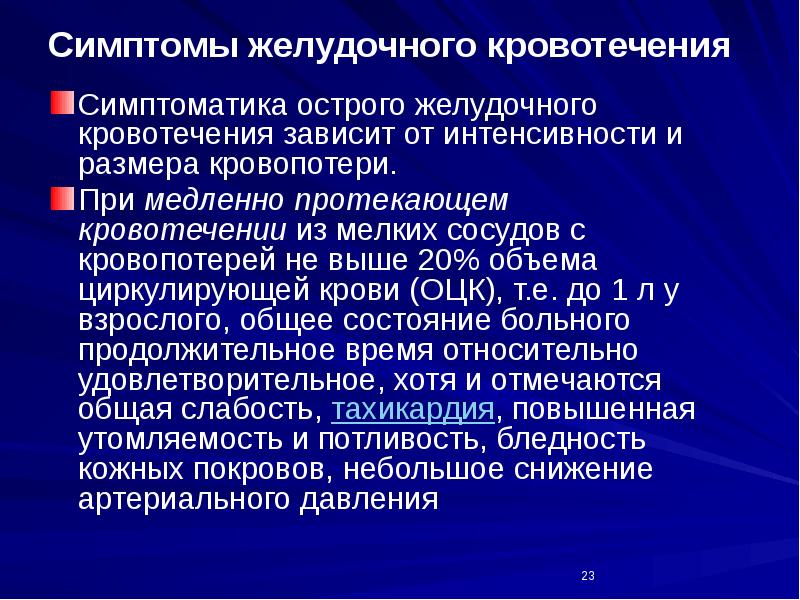 Симптомы желудочного кровотечения

Симптоматика острого желудочного кровотечения зависит от интенсивности и размера кровопотери.

При медленно протекающем кровотечении из мелких сосудов с кровопотерей не выше 20% объема циркулирующей крови (ОЦК), т.е. до 1 л у взрослого, общее состояние больного продолжительное время относительно удовлетворительное, хотя и отмечаются общая слабость, тахикардия, повышенная утомляемость и потливость, бледность кожных покровов, небольшое снижение артериального давления

23